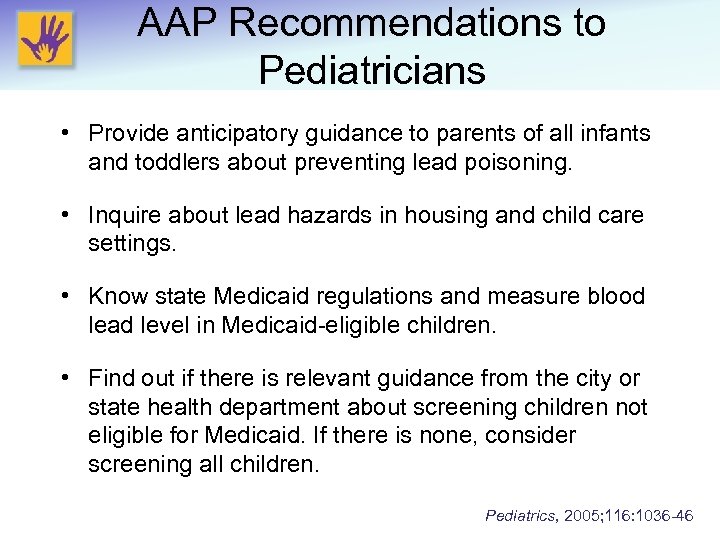 AAP Recommendations to Pediatricians

• Provide anticipatory guidance to parents of all infants and toddlers about preventing lead poisoning.

• Inquire about lead hazards in housing and child care settings.

• Know state Medicaid regulations and measure blood lead level in Medicaid-eligible children.

• Find out if there is relevant guidance from the city or state health department about screening children not eligible for Medicaid. If there is none, consider screening all children.

Pediatrics, 2005;116:1036-46